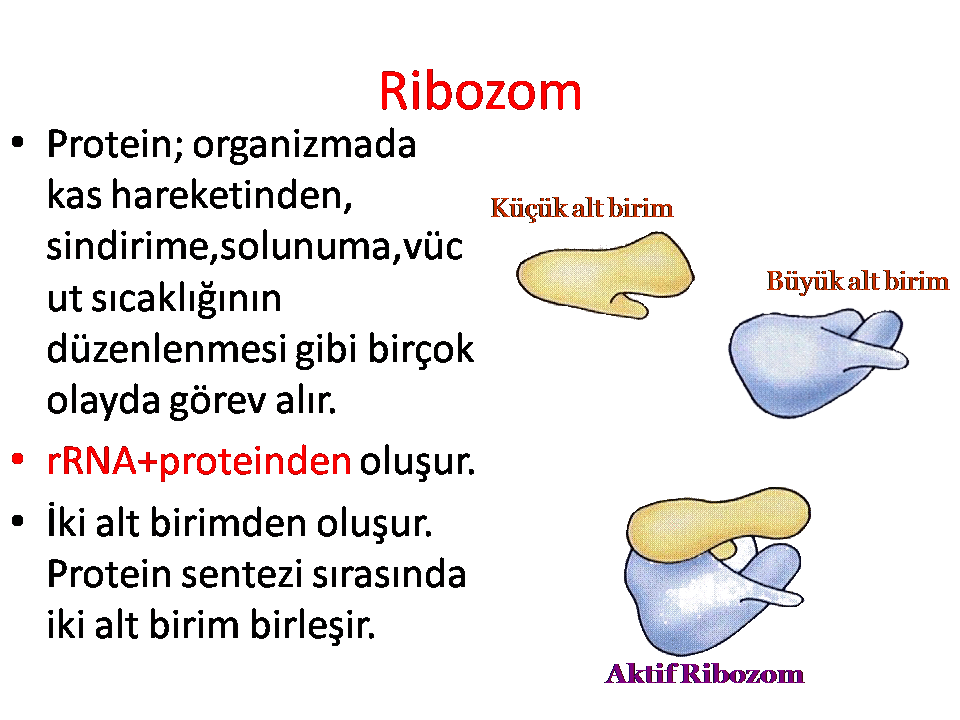 Ribozom

• Protein; organizmada kas hareketinden, sindirime,solunuma,vücut sıcaklığının düzenlenmesi gibi birçok olayda görev alır.
• rRNA+proteinden oluşur.
• İki alt birimden oluşur. Protein sentezi sırasında iki alt birim birleşir.

Küçük alt birim

Büyük alt birim

Aktif Ribozom